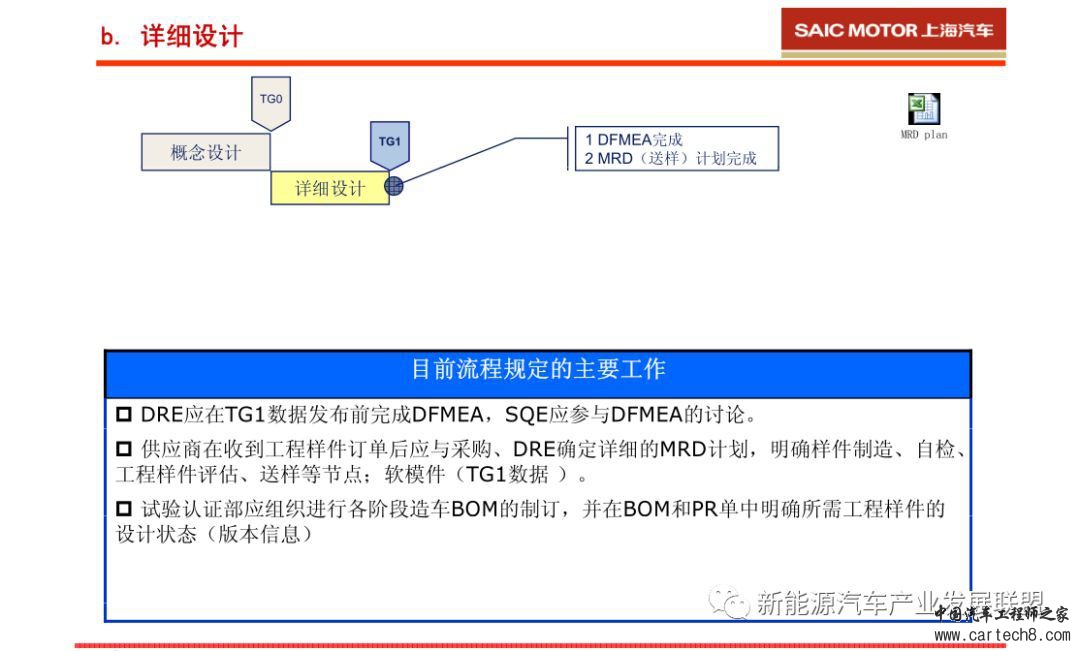 b. 详细设计

SAIC MOTOR 上海汽车

TG0

概念设计

TG1

详细设计

1 DFMEA完成
2 MRD（送样）计划完成

MRD plan

目前流程规定的主要工作

□ DRE应在TG1数据发布前完成DFMEA，SQE应参与DFMEA的讨论。

□ 供应商在收到工程样件订单后应与采购、DRE确定详细的MRD计划，明确样件制造、自检、工程样件评估、送样等节点；软模件（TG1数据 ）。

□ 试验认证部应组织进行各阶段造车BOM的制订，并在BOM和PR单中明确所需工程样件的设计状态（版本信息）

新能源汽车产业发展联盟

中国汽车工程师之家
www.cartech8.com